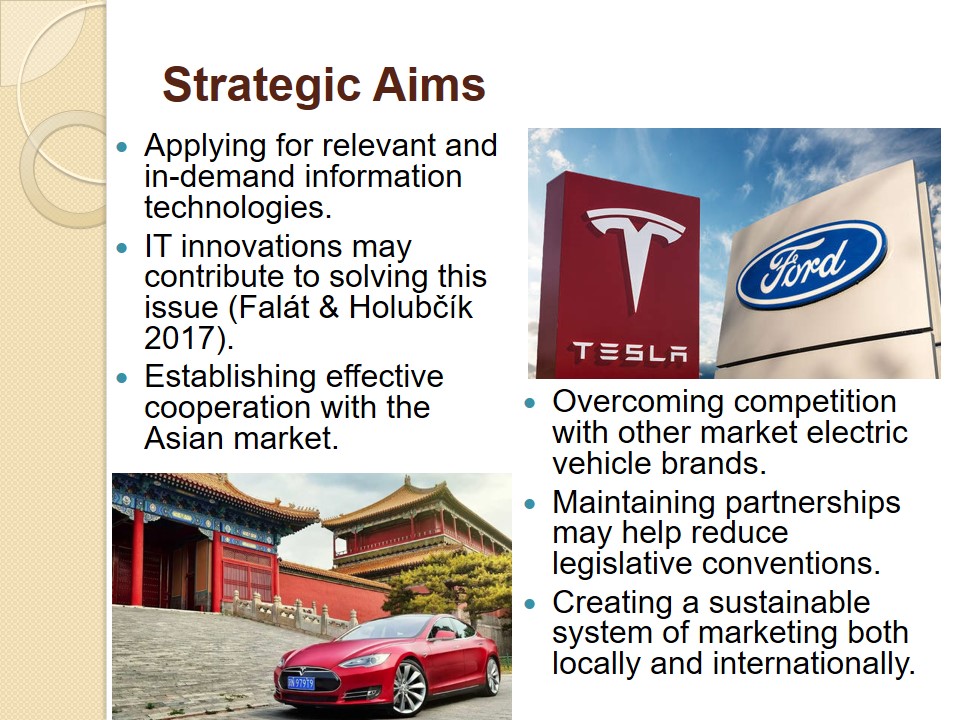 Strategic Aims

- Applying for relevant and in-demand information technologies.
- IT innovations may contribute to solving this issue (Falát & Holubčík 2017).
- Establishing effective cooperation with the Asian market.

TESLA

Ford

- Overcoming competition with other market electric vehicle brands.
- Maintaining partnerships may help reduce legislative conventions.
- Creating a sustainable system of marketing both locally and internationally.